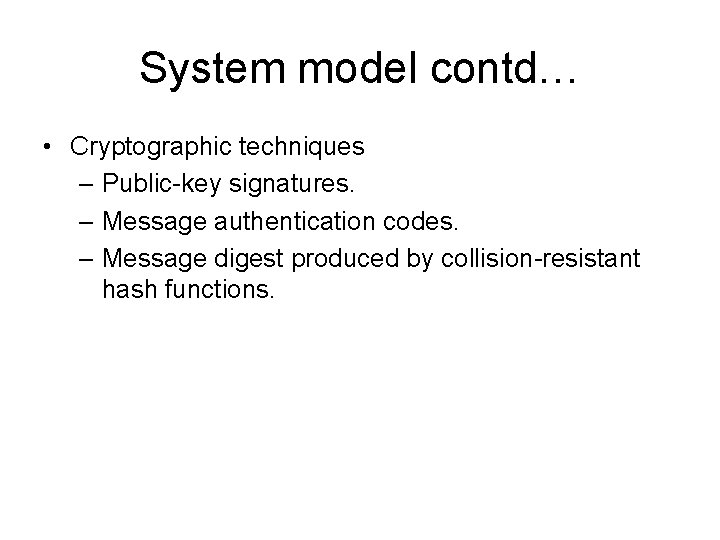 System model contd…

• Cryptographic techniques
– Public-key signatures.
– Message authentication codes.
– Message digest produced by collision-resistant hash functions.